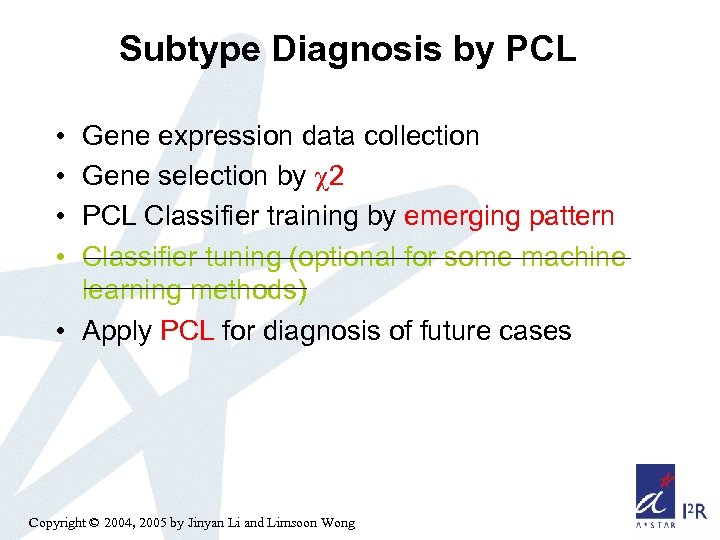 Subtype Diagnosis by PCL

• Gene expression data collection
• Gene selection by $\chi 2$
• PCL Classifier training by emerging pattern
• ~~Classifier tuning (optional for some machine learning methods)~~
• Apply PCL for diagnosis of future cases

Copyright © 2004, 2005 by Jinyan Li and Limsoon Wong

A*STAR

I²R